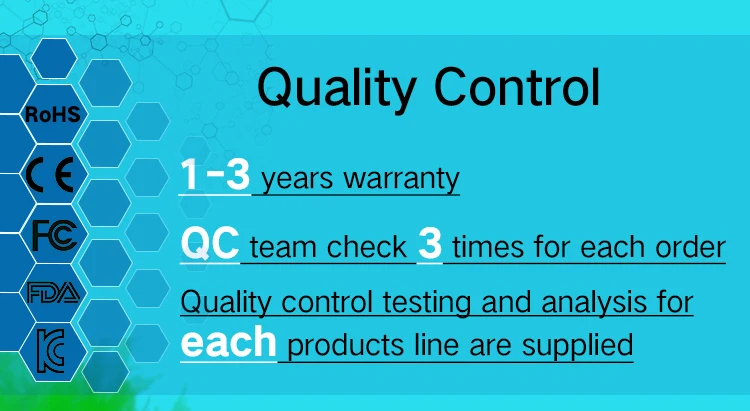 RoHS

CE

FC

FDA

KC

Quality Control

1-3 years warranty

QC team check 3 times for each order

Quality control testing and analysis for each products line are supplied